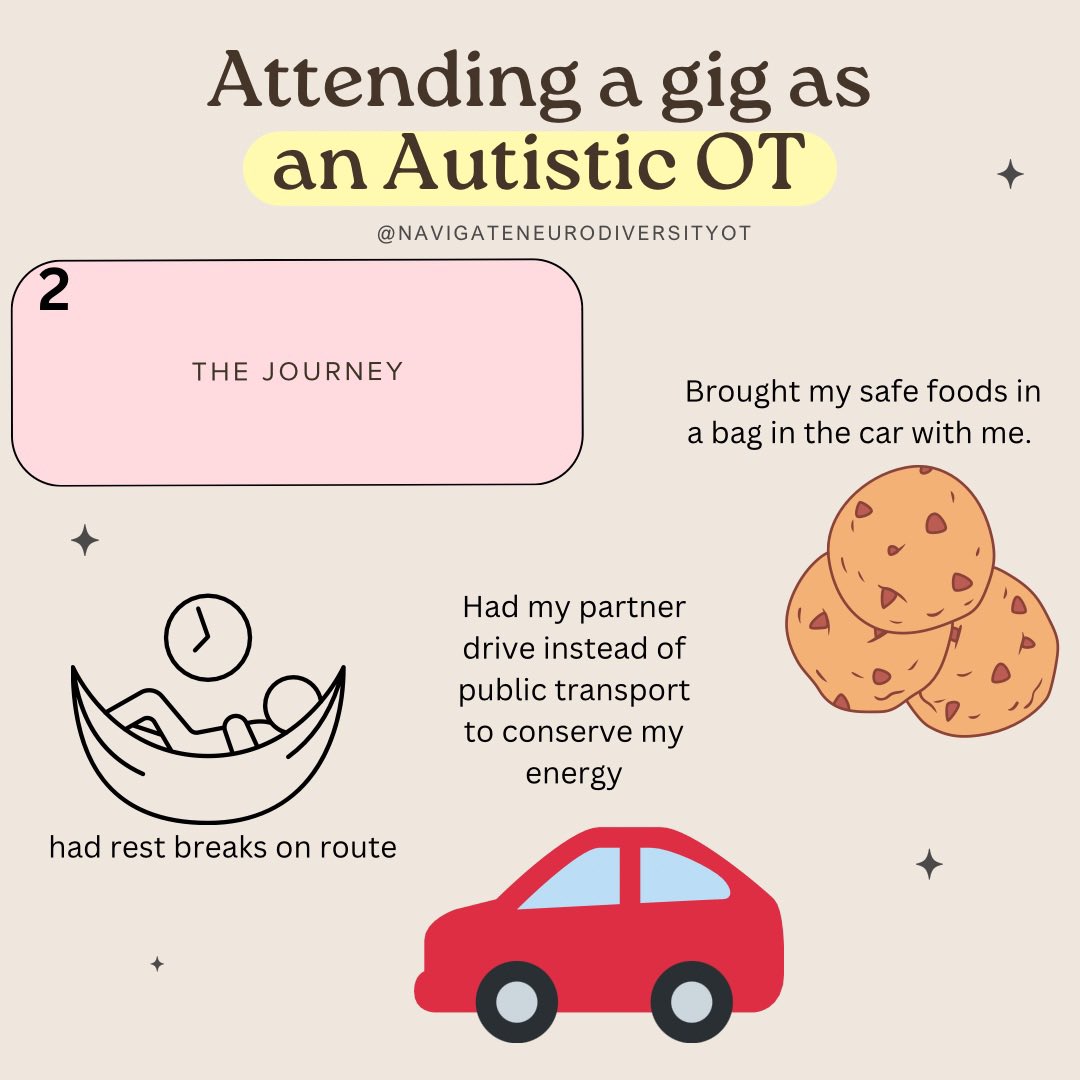 Attending a gig as an Autistic OT

@NAVIGATENEURODIVERSITYOT

2

THE JOURNEY

Brought my safe foods in a bag in the car with me.

Had my partner drive instead of public transport to conserve my energy

had rest breaks on route